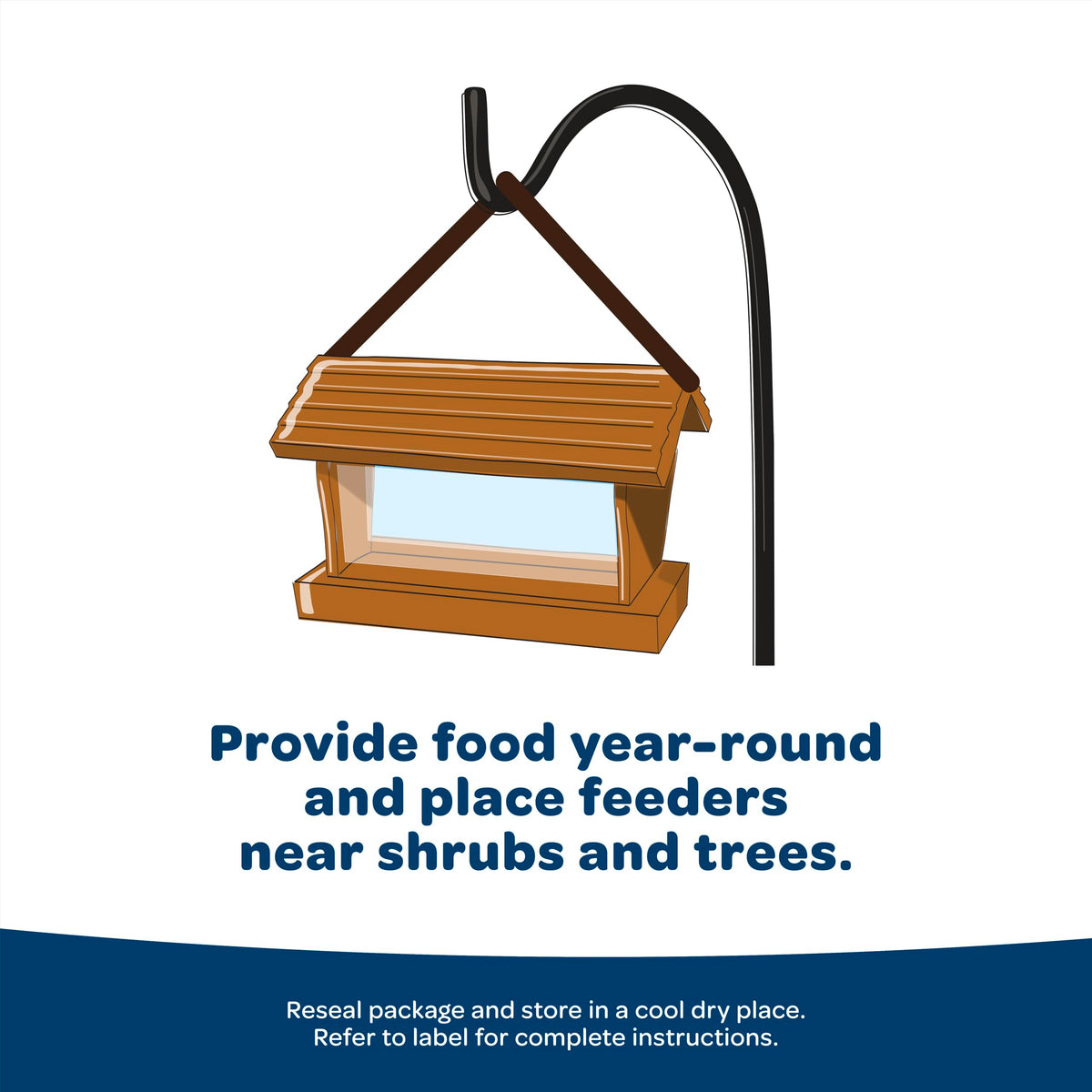 Provide food year-round and place feeders near shrubs and trees.

Reseal package and store in a cool dry place.
Refer to label for complete instructions.